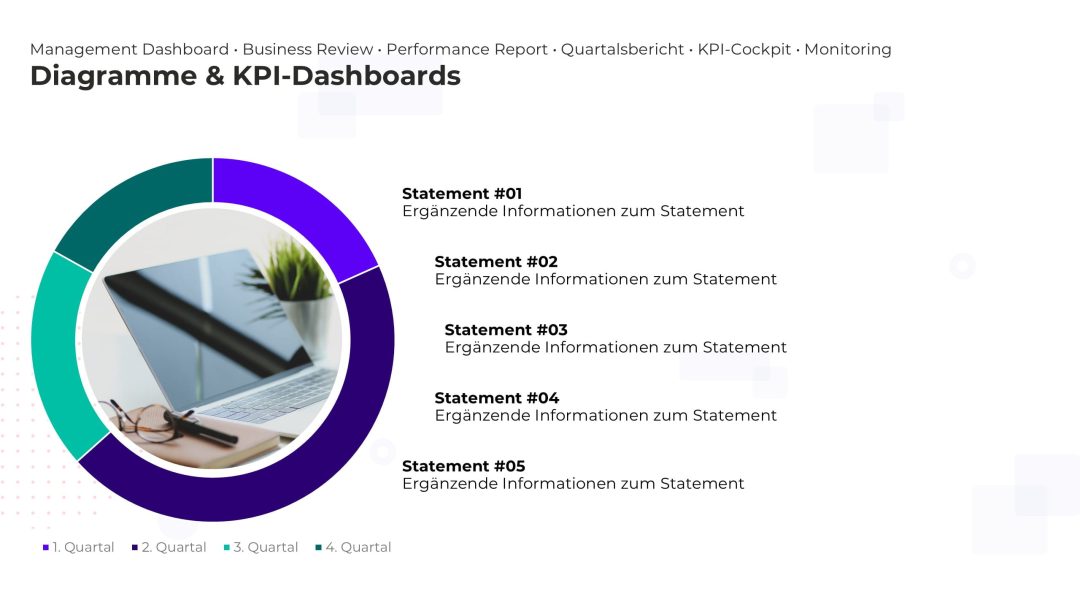 Management Dashboard • Business Review • Performance Report • Quartalsbericht • KPI-Cockpit • Monitoring

Diagramme & KPI-Dashboards

Statement #01
Ergänzende Informationen zum Statement

Statement #02
Ergänzende Informationen zum Statement

Statement #03
Ergänzende Informationen zum Statement

Statement #04
Ergänzende Informationen zum Statement

Statement #05
Ergänzende Informationen zum Statement

1. Quartal 2. Quartal 3. Quartal 4. Quartal